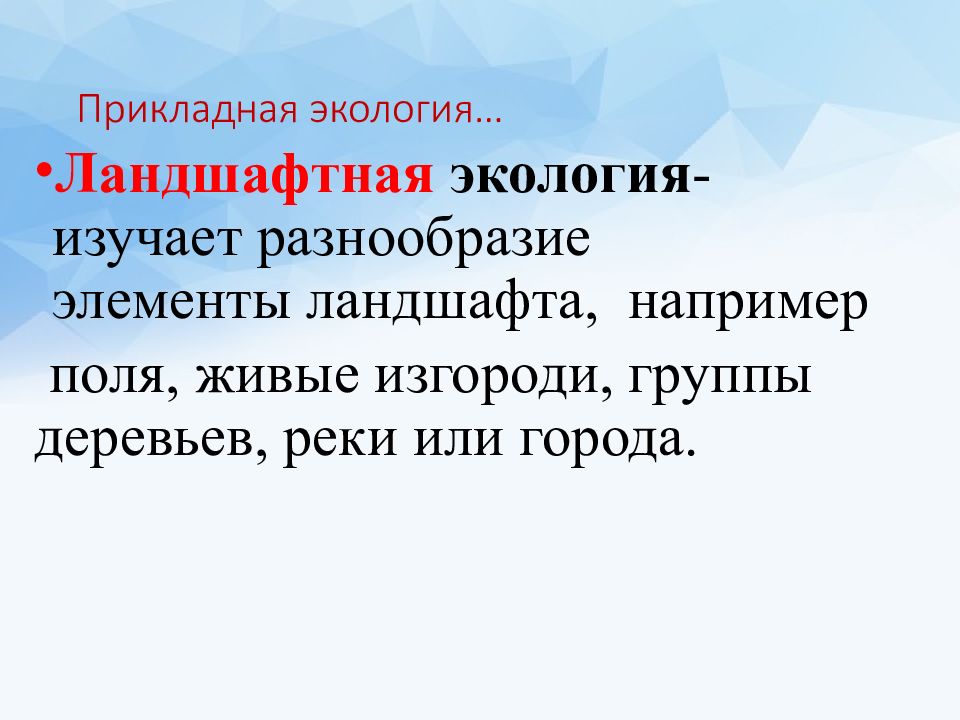 Прикладная экология…

•Ландшафтная экология- изучает разнообразие элементы ландшафта, например поля, живые изгороди, группы деревьев, реки или города.